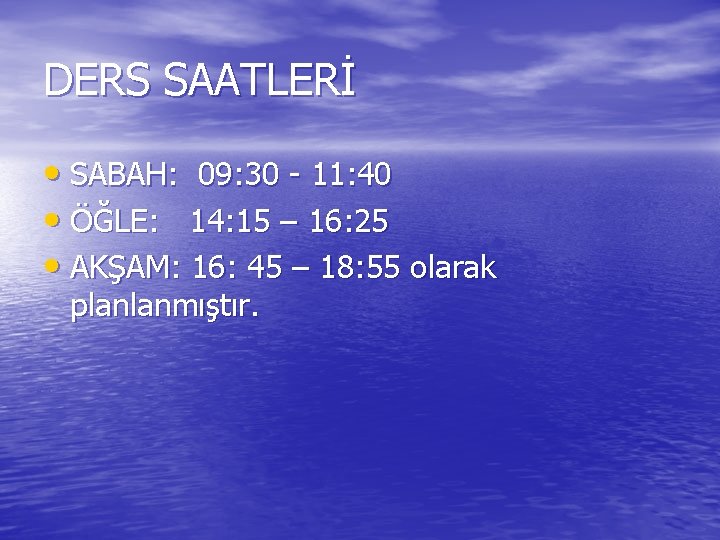 DERS SAATLERİ

• SABAH: 09:30 - 11:40
• ÖĞLE: 14:15 – 16:25
• AKŞAM: 16: 45 – 18:55 olarak planlanmıştır.